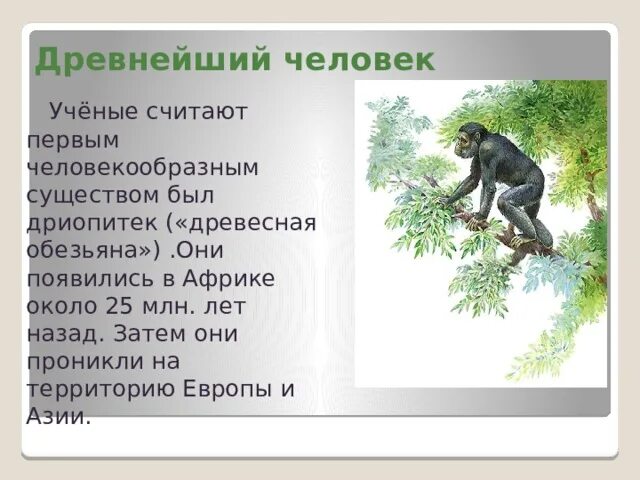 Древнейший человек

Учёные считают первым человекообразным существом был дриопитек («древесная обезьяна») .Они появились в Африке около 25 млн. лет назад. Затем они проникли на территорию Европы и Азии.